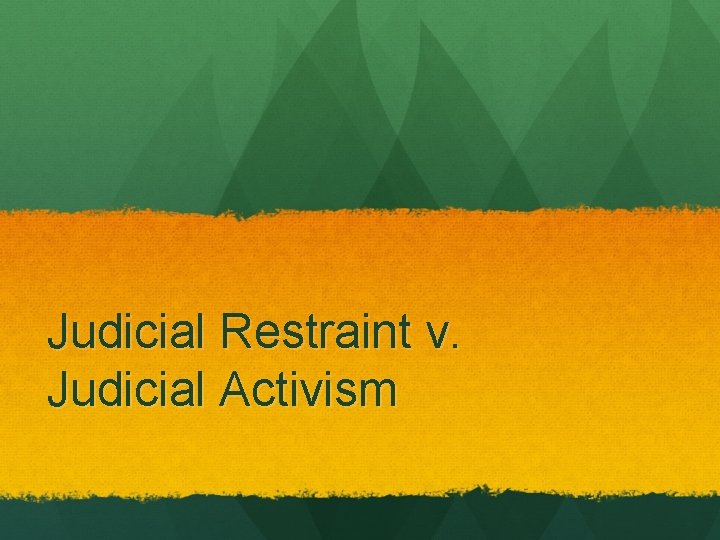 Judicial Restraint v.
Judicial Activism